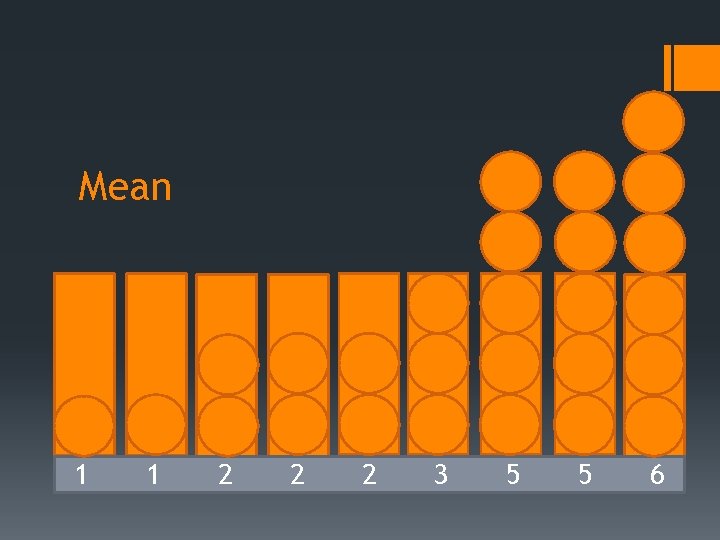 Mean

1 1 2 2 2 3 5 5 6